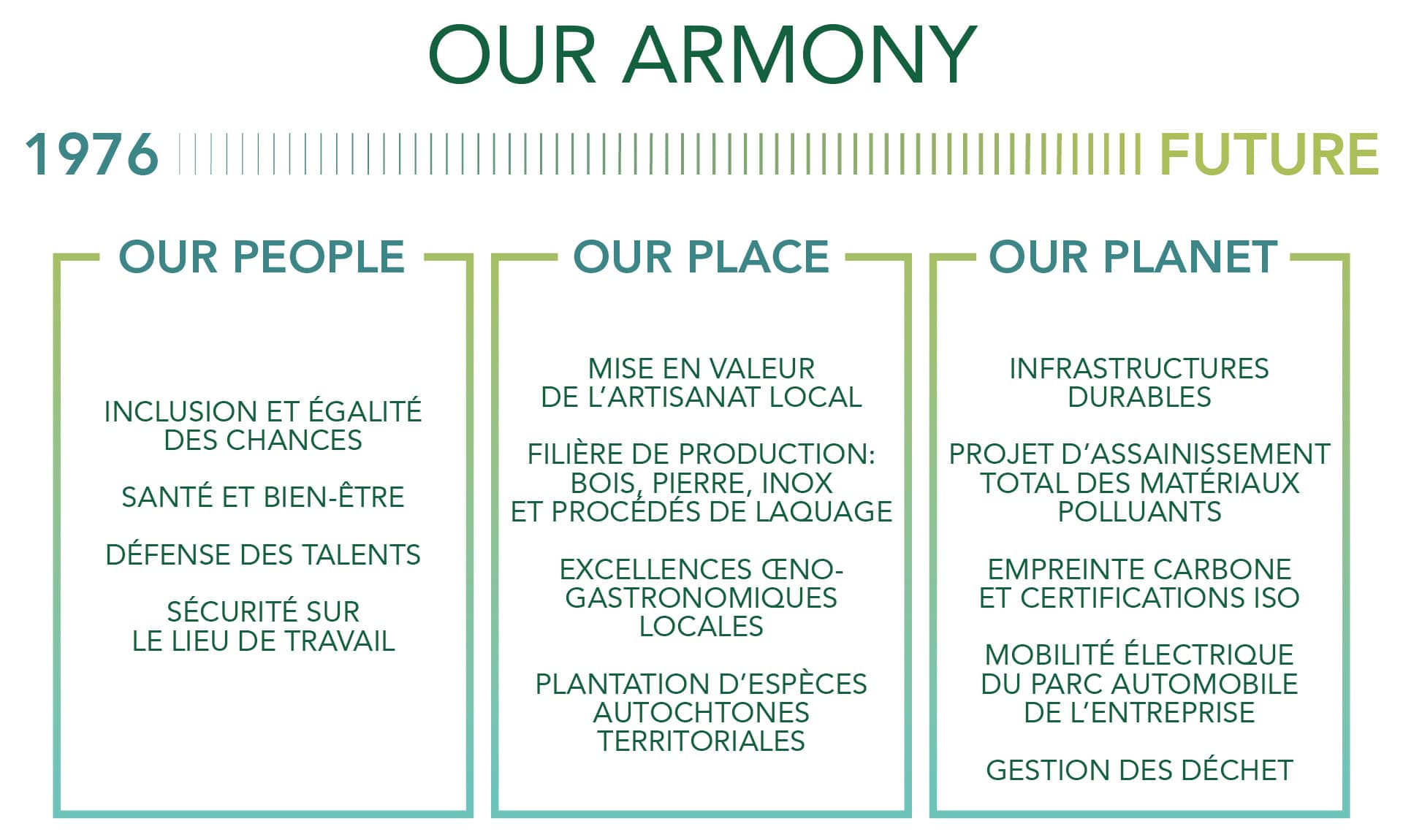 OUR ARMONY

1976 FUTURE

OUR PEOPLE

INCLUSION ET ÉGALITÉ DES CHANCES

SANTÉ ET BIEN-ÊTRE

DÉFENSE DES TALENTS

SÉCURITÉ SUR LE LIEU DE TRAVAIL

OUR PLACE

MISE EN VALEUR DE L'ARTISANAT LOCAL

FILIÈRE DE PRODUCTION: BOIS, PIERRE, INOX ET PROCÉDÉS DE LAQUAGE

EXCELLENCES ŒNO-GASTRONOMIQUES LOCALES

PLANTATION D'ESPÈCES AUTOCHTONES TERRITORIALES

OUR PLANET

INFRASTRUCTURES DURABLES

PROJET D'ASSAINISSEMENT TOTAL DES MATÉRIAUX POLLUANTS

EMPREINTE CARBONE ET CERTIFICATIONS ISO

MOBILITÉ ÉLECTRIQUE DU PARC AUTOMOBILE DE L'ENTREPRISE

GESTION DES DÉCHET